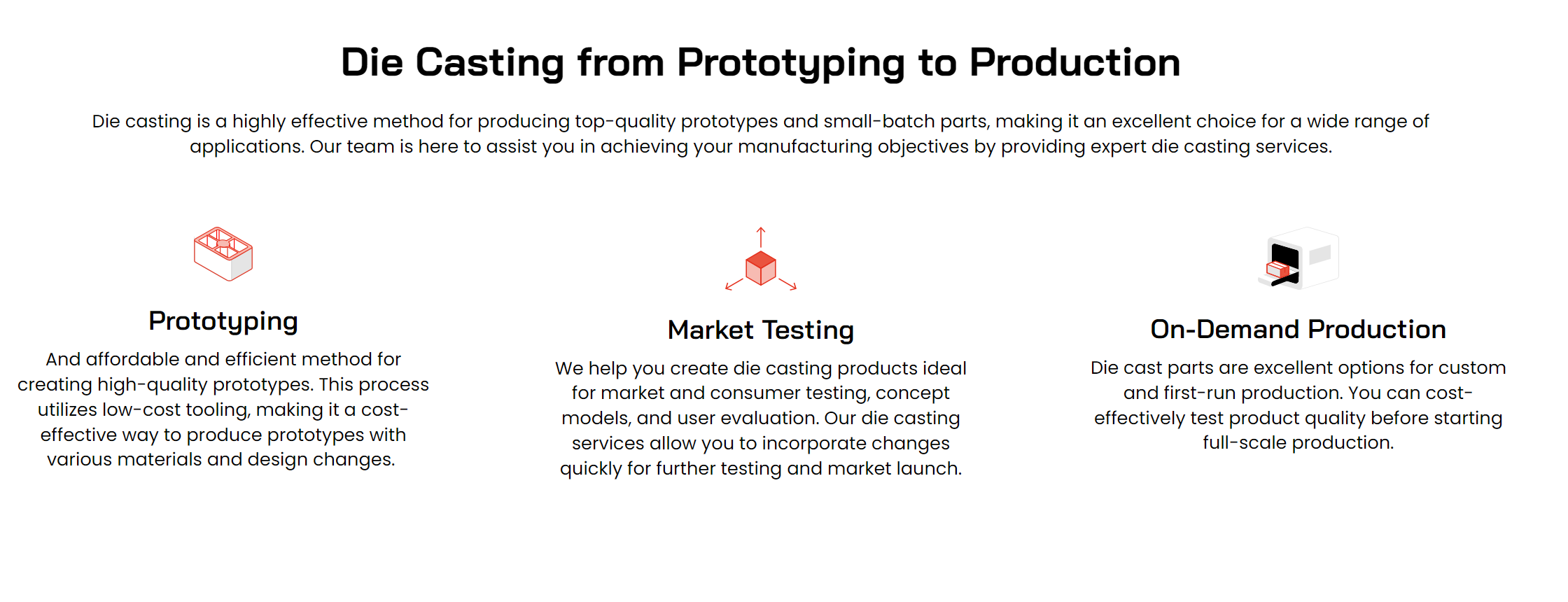 Die Casting from Prototyping to Production

Die casting is a highly effective method for producing top-quality prototypes and small-batch parts, making it an excellent choice for a wide range of applications. Our team is here to assist you in achieving your manufacturing objectives by providing expert die casting services.

Prototyping

And affordable and efficient method for creating high-quality prototypes. This process utilizes low-cost tooling, making it a cost-effective way to produce prototypes with various materials and design changes.

Market Testing

We help you create die casting products ideal for market and consumer testing, concept models, and user evaluation. Our die casting services allow you to incorporate changes quickly for further testing and market launch.

On-Demand Production

Die cast parts are excellent options for custom and first-run production. You can cost-effectively test product quality before starting full-scale production.